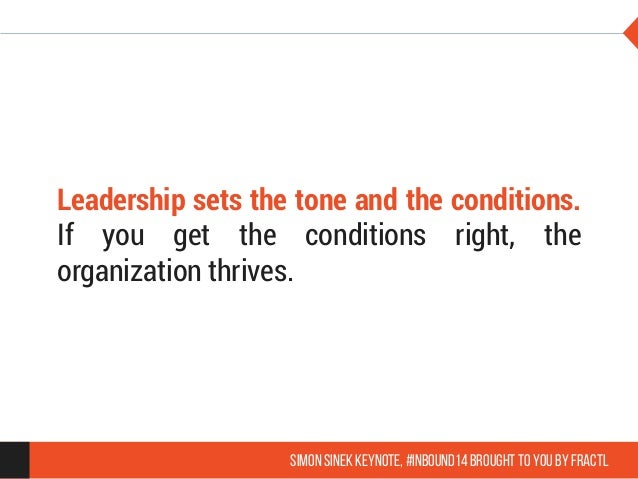 Leadership sets the tone and the conditions. If you get the conditions right, the organization thrives.

SIMON SINEK KEYNOTE, #INBOUND14 BROUGHT TO YOU BY FRACTL